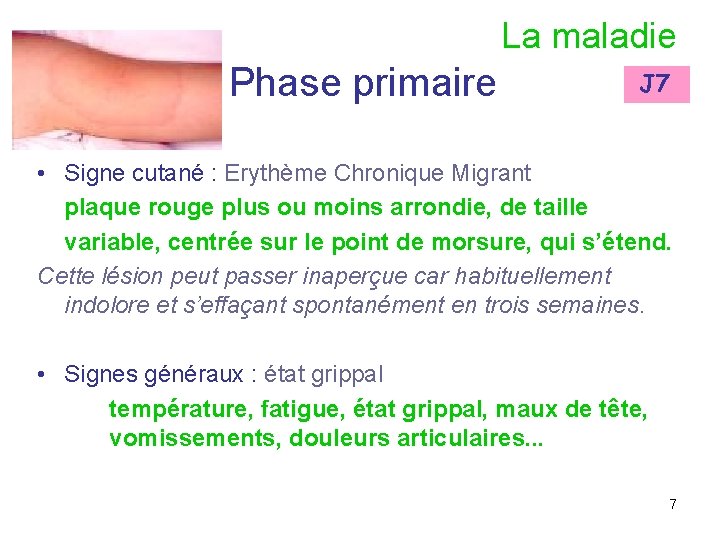 La maladie

Phase primaire

J7

• Signe cutané : Erythème Chronique Migrant
plaque rouge plus ou moins arrondie, de taille variable, centrée sur le point de morsure, qui s'étend.

Cette lésion peut passer inaperçue car habituellement indolore et s'effaçant spontanément en trois semaines.

• Signes généraux : état grippal
température, fatigue, état grippal, maux de tête, vomissements, douleurs articulaires...

7